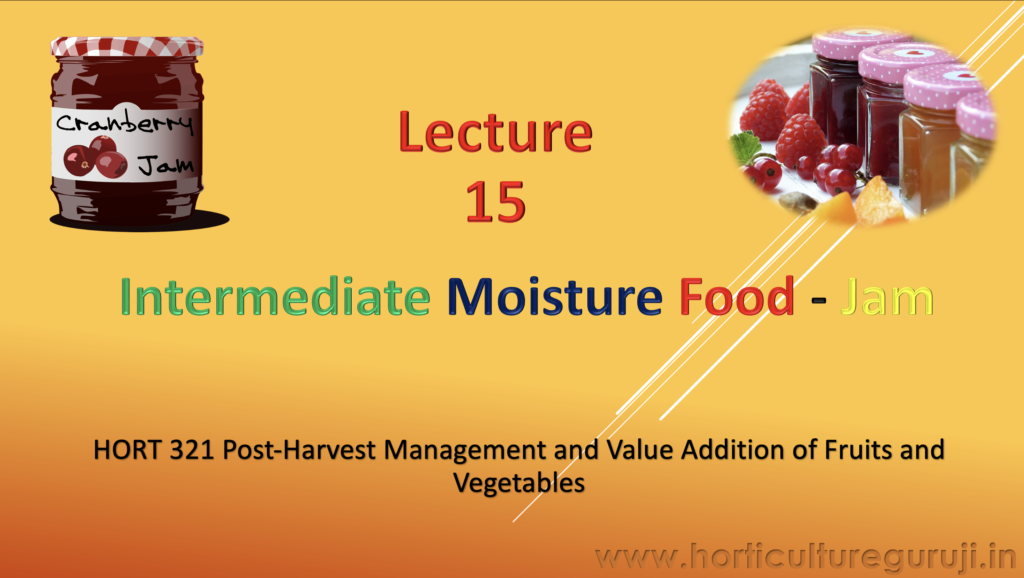 Cranberry Jam

Lecture
15

Intermediate Moisture Food - Jam

HORT 321 Post-Harvest Management and Value Addition of Fruits and Vegetables

www.horticultureguruji.in